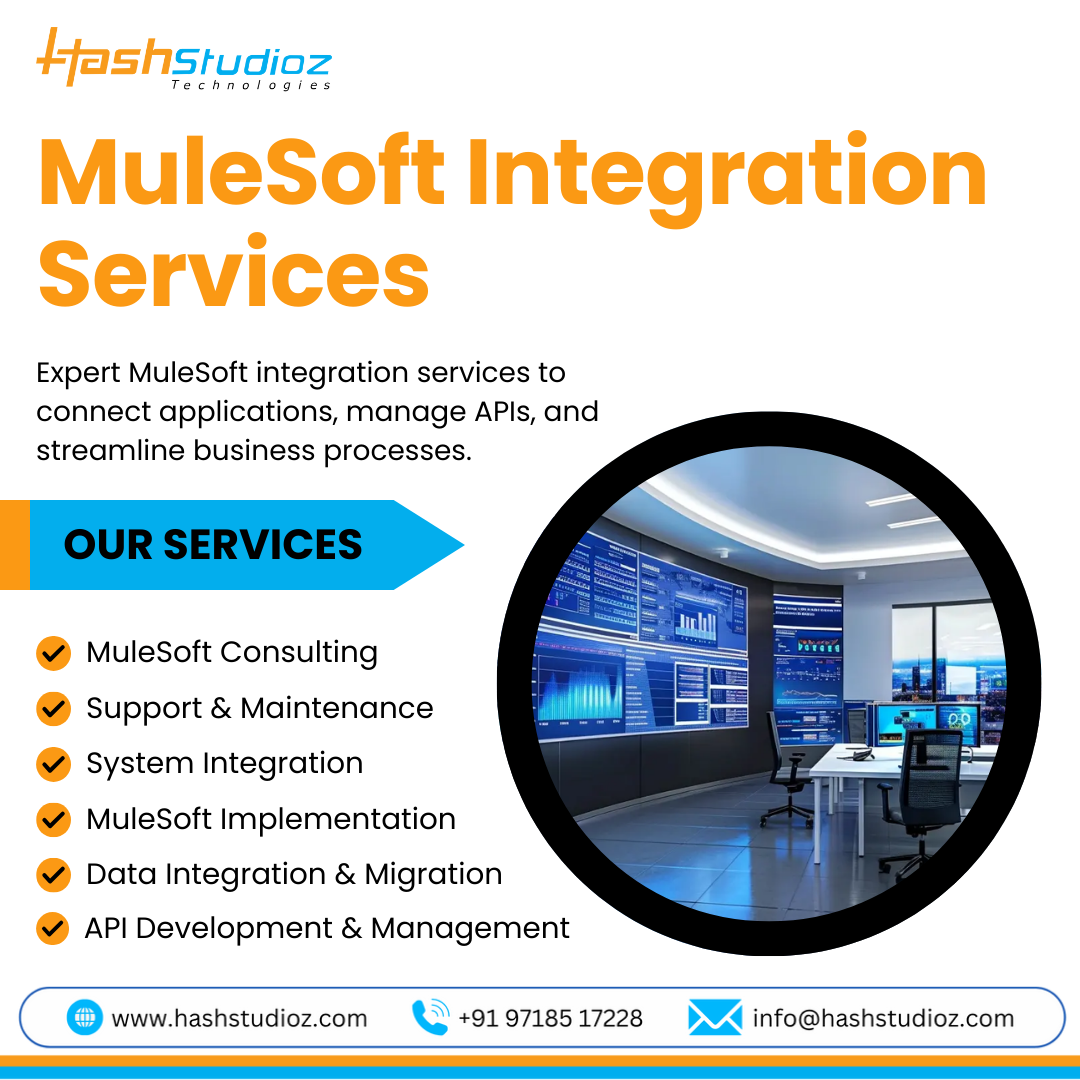 HashStudioz Technologies

MuleSoft Integration Services

Expert MuleSoft integration services to connect applications, manage APIs, and streamline business processes.

OUR SERVICES

MuleSoft Consulting
Support & Maintenance
System Integration
MuleSoft Implementation
Data Integration & Migration
API Development & Management

www.hashstudioz.com
+91 97185 17228
info@hashstudioz.com